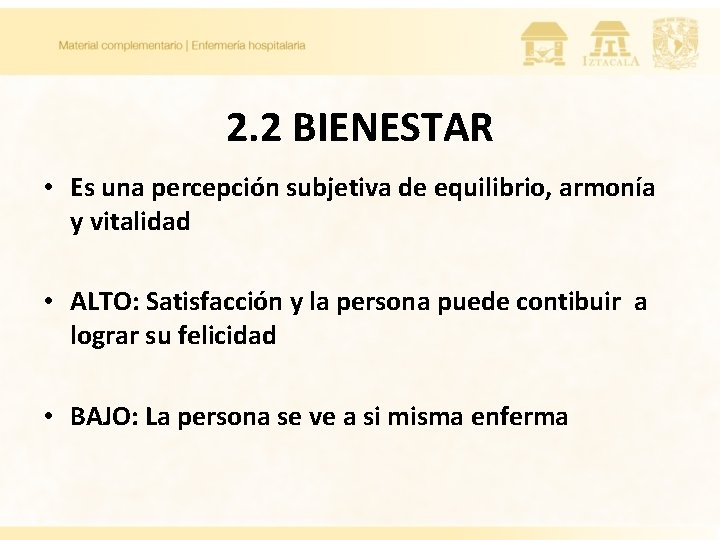 Material complementario | Enfermería hospitalaria

IZTACALA

2.2 BIENESTAR

• Es una percepción subjetiva de equilibrio, armonía y vitalidad

• ALTO: Satisfacción y la persona puede contibuir a lograr su felicidad

• BAJO: La persona se ve a si misma enferma